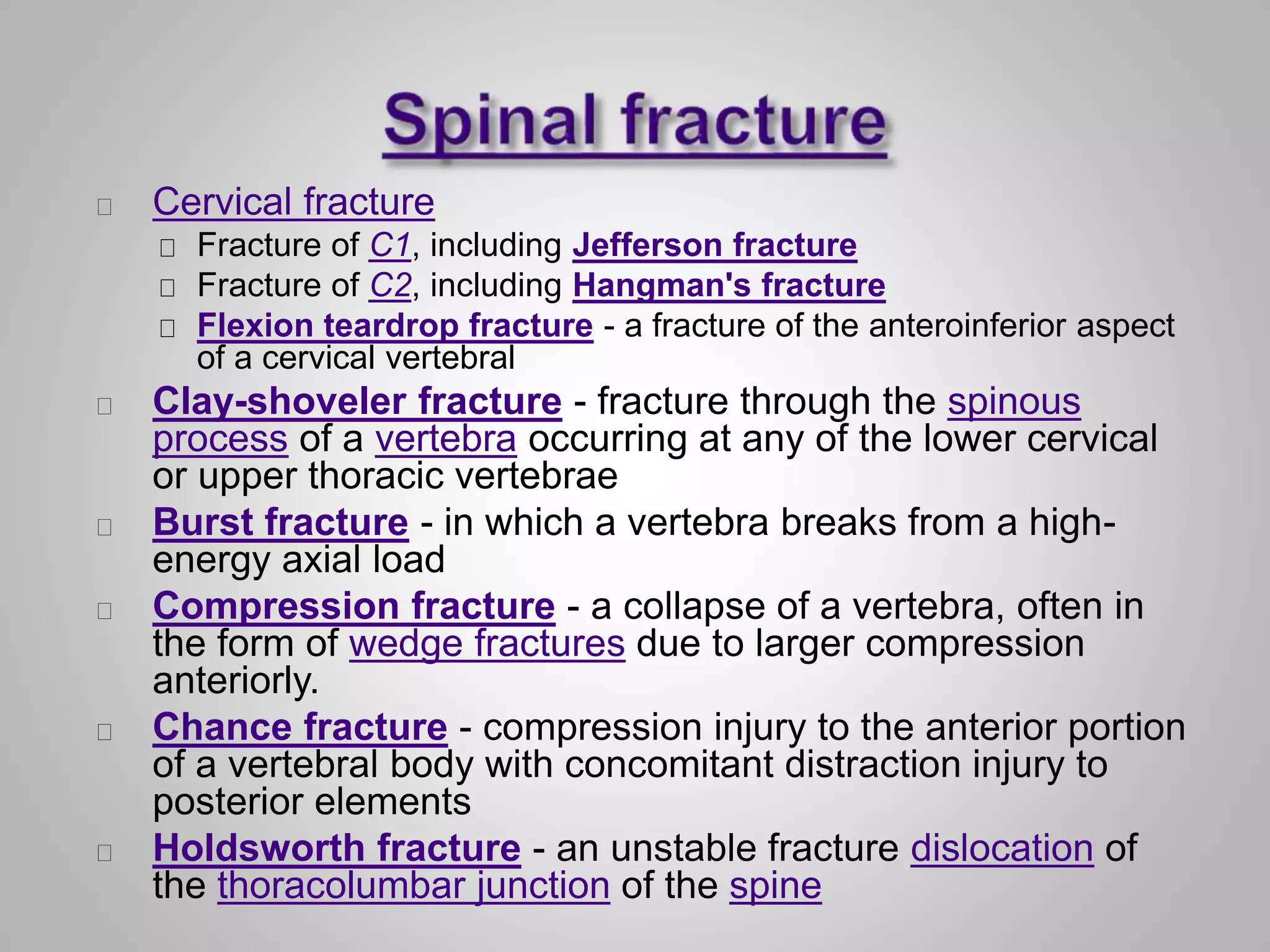 Spinal fracture

Cervical fracture

Fracture of C1, including Jefferson fracture

Fracture of C2, including Hangman's fracture

Flexion teardrop fracture - a fracture of the anteroinferior aspect of a cervical vertebral

Clay-shoveler fracture - fracture through the spinous process of a vertebra occurring at any of the lower cervical or upper thoracic vertebrae

Burst fracture - in which a vertebra breaks from a high-energy axial load

Compression fracture - a collapse of a vertebra, often in the form of wedge fractures due to larger compression anteriorly.

Chance fracture - compression injury to the anterior portion of a vertebral body with concomitant distraction injury to posterior elements

Holdsworth fracture - an unstable fracture dislocation of the thoracolumbar junction of the spine